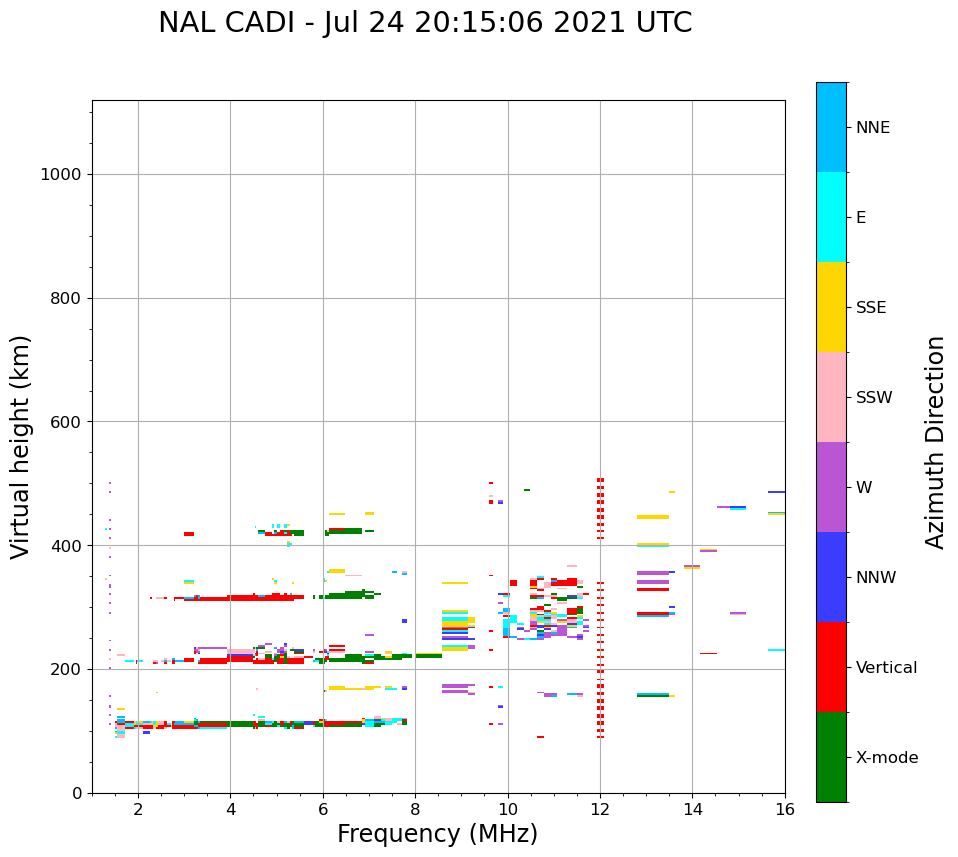 NAL CADI - Jul 24 20:15:06 2021 UTC

Virtual height (km)

1000
800
600
400
200
0

2
4
6
8
10
12
14
16

Frequency (MHz)

NNE
E
SSE
SSW
W
NNW
Vertical
X-mode

Azimuth Direction